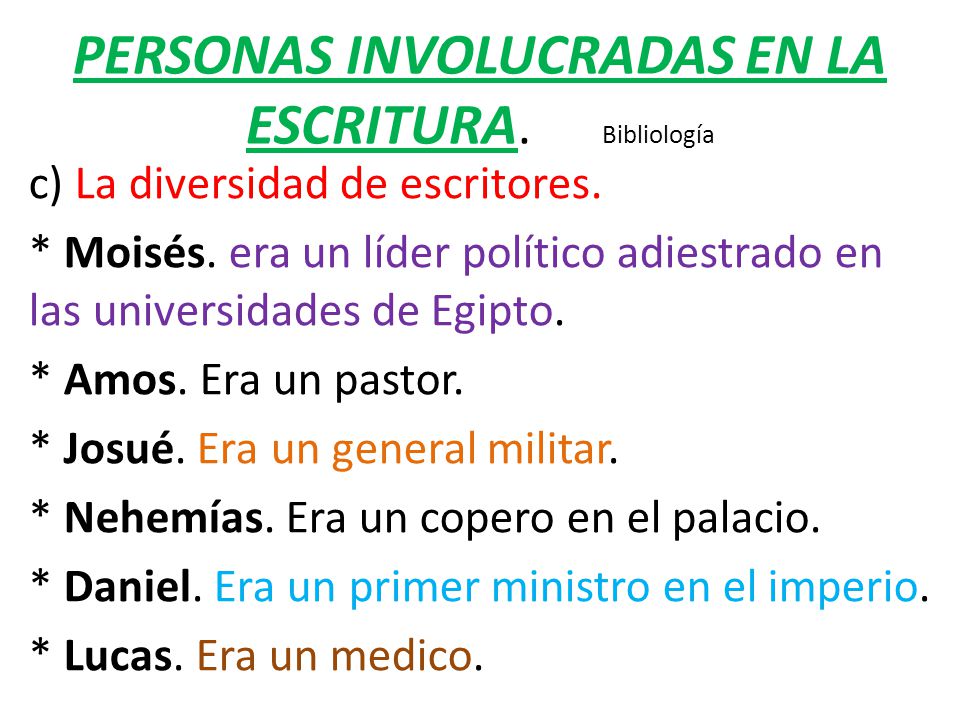 PERSONAS INVOLUCRADAS EN LA ESCRITURA. Bibliología

c) La diversidad de escritores.

* Moisés. era un líder político adiestrado en las universidades de Egipto.

* Amos. Era un pastor.

* Josué. Era un general militar.

* Nehemías. Era un copero en el palacio.

* Daniel. Era un primer ministro en el imperio.

* Lucas. Era un medico.